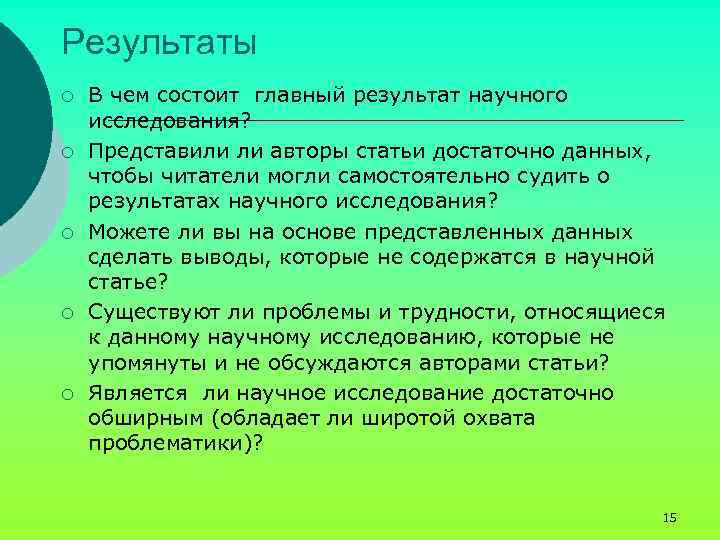 Результаты

○ В чем состоит главный результат научного исследования?

○ Представили ли авторы статьи достаточно данных, чтобы читатели могли самостоятельно судить о результатах научного исследования?

○ Можете ли вы на основе представленных данных сделать выводы, которые не содержатся в научной статье?

○ Существуют ли проблемы и трудности, относящиеся к данному научному исследованию, которые не упомянуты и не обсуждаются авторами статьи?

○ Является ли научное исследование достаточно обширным (обладает ли широтой охвата проблематики)?

15